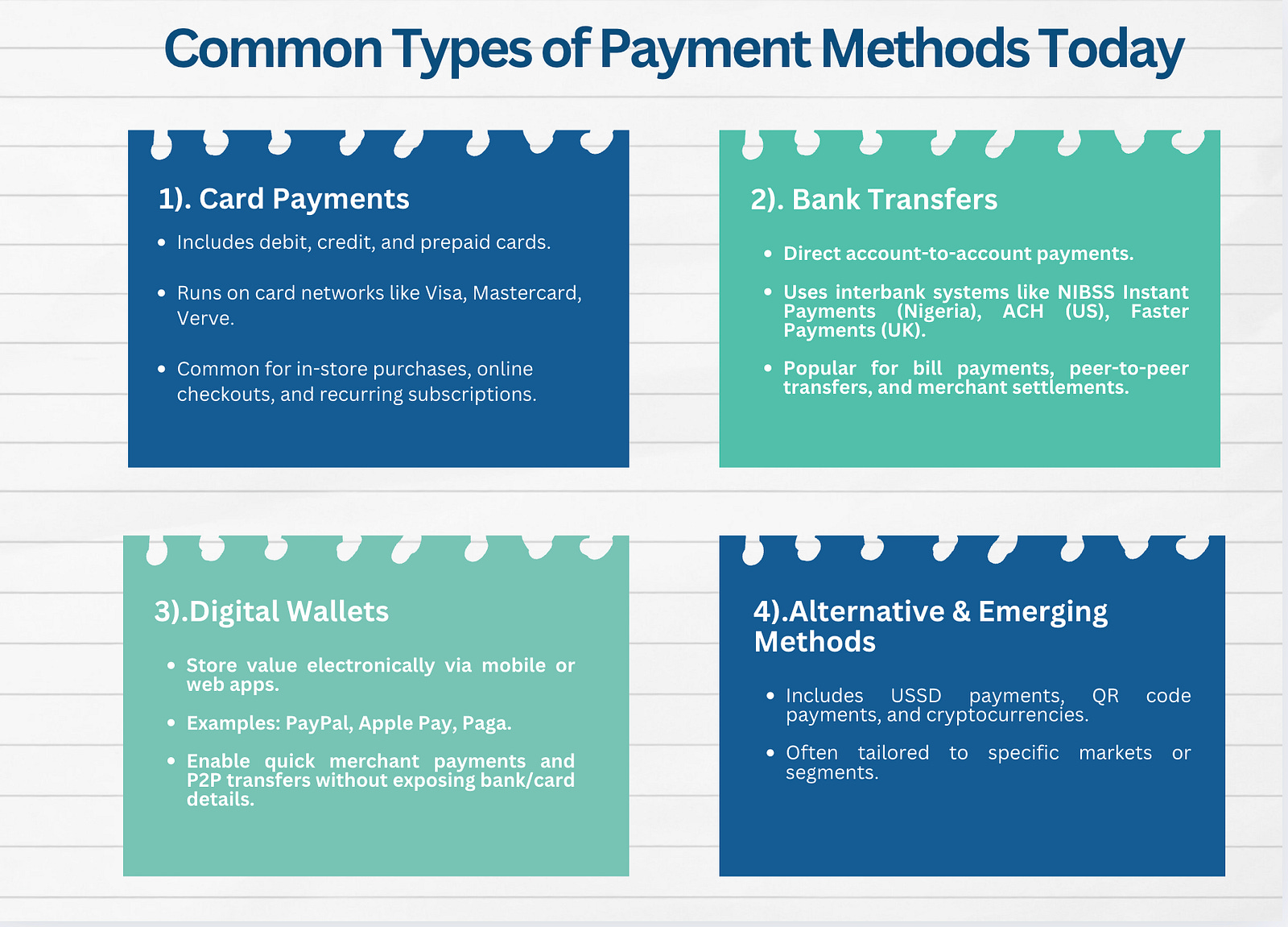 Common Types of Payment Methods Today

1). Card Payments

- Includes debit, credit, and prepaid cards.
- Runs on card networks like Visa, Mastercard, Verve.
- Common for in-store purchases, online checkouts, and recurring subscriptions.

2). Bank Transfers

- Direct account-to-account payments.
- Uses interbank systems like NIBSS Instant Payments (Nigeria), ACH (US), Faster Payments (UK).
- Popular for bill payments, peer-to-peer transfers, and merchant settlements.

3).Digital Wallets

- Store value electronically via mobile or web apps.
- Examples: PayPal, Apple Pay, Paga.
- Enable quick merchant payments and P2P transfers without exposing bank/card details.

4).Alternative & Emerging Methods

- Includes USSD payments, QR code payments, and cryptocurrencies.
- Often tailored to specific markets or segments.